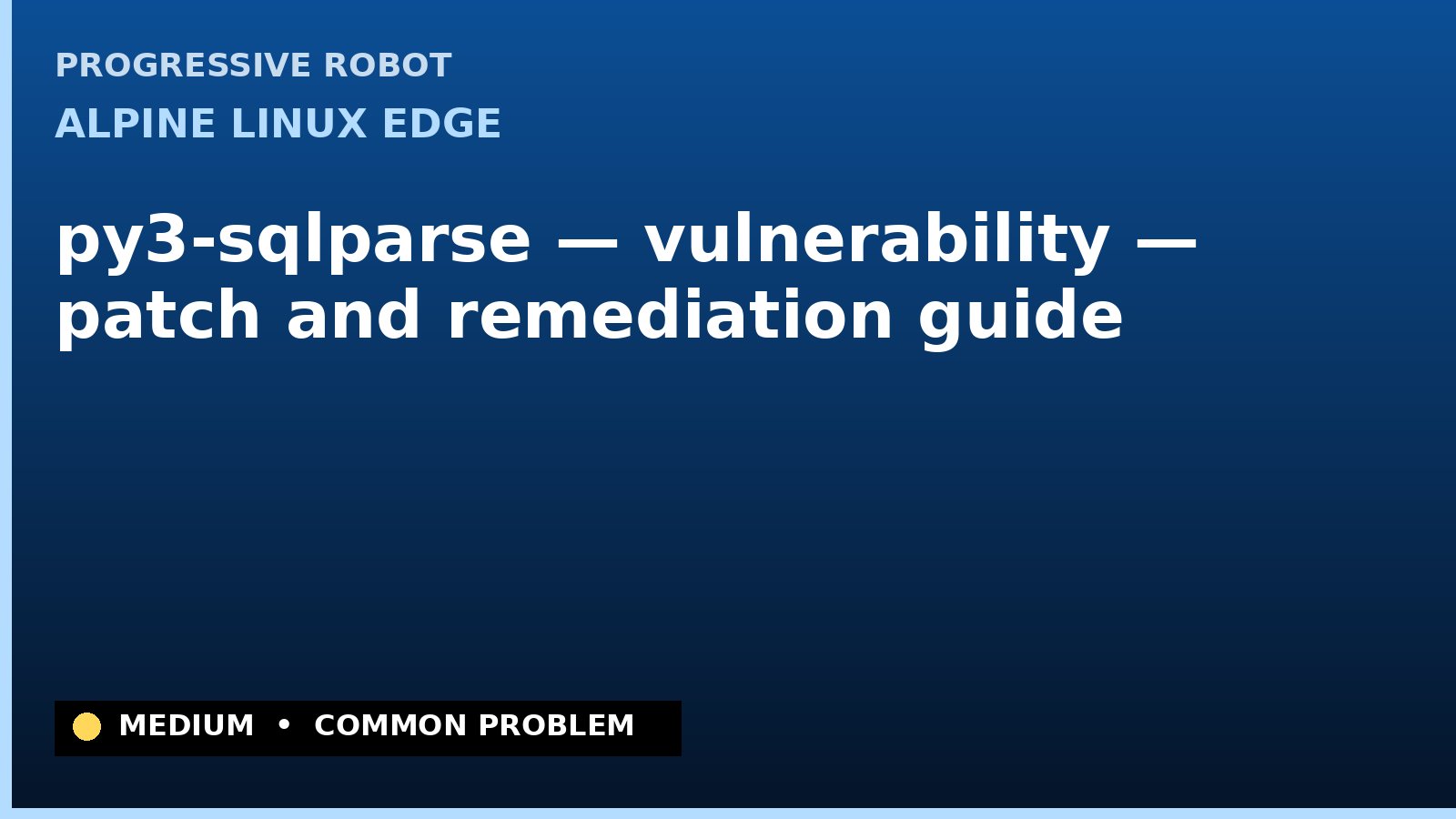 PROGRESSIVE ROBOT

ALPINE LINUX EDGE

py3-sqlparse — vulnerability — patch and remediation guide

MEDIUM • COMMON PROBLEM